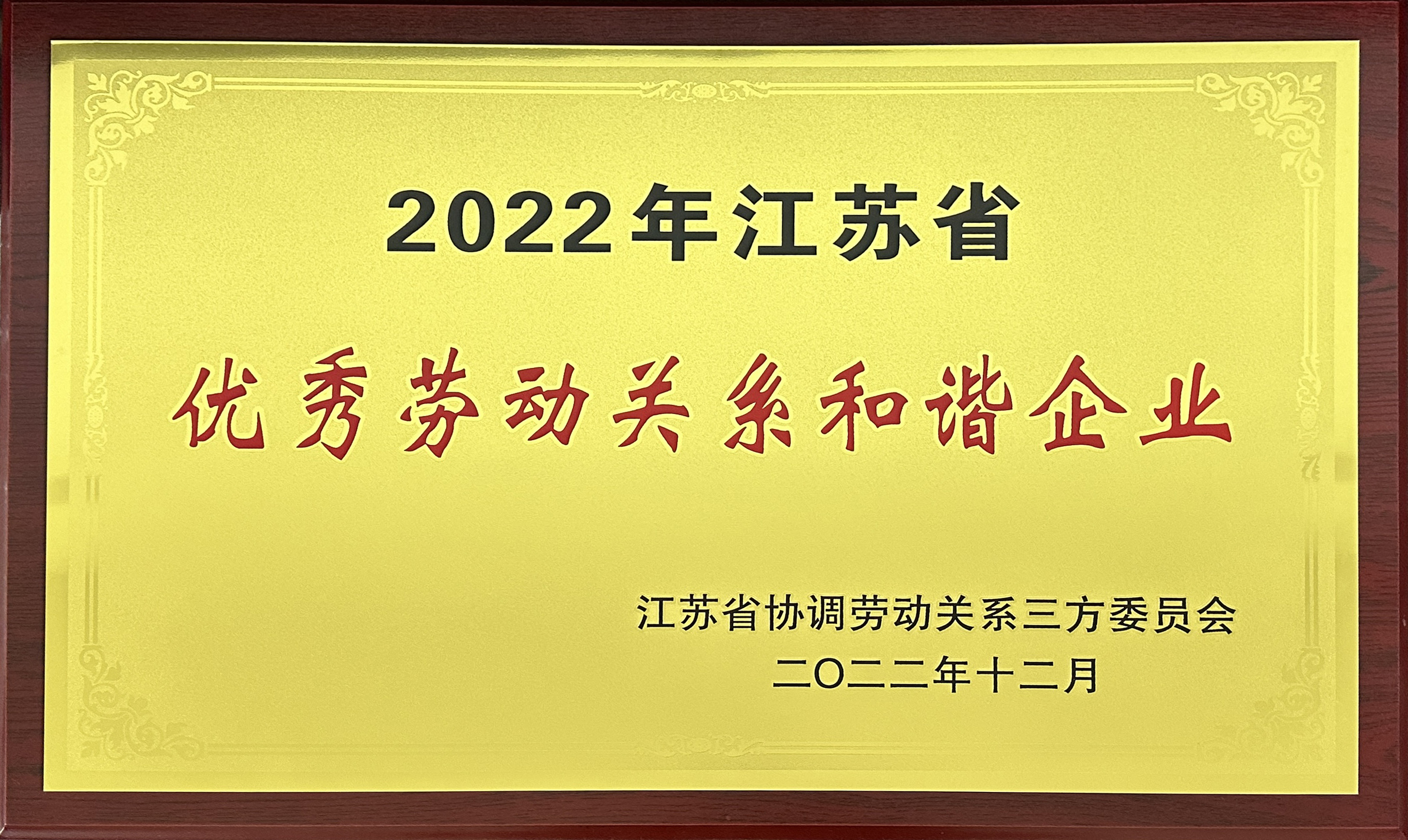 2022年江苏省

优秀劳动关系和谐企业

江苏省协调劳动关系三方委员会
二〇二二年十二月